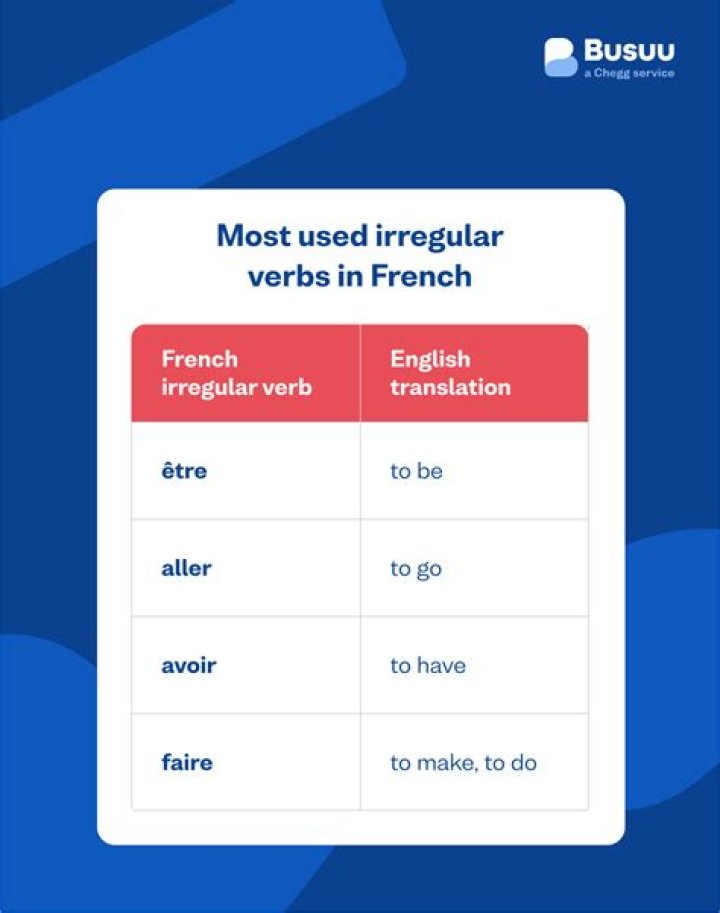 Busuu
a Chegg service

Most used irregular verbs in French

| French irregular verb | English translation |
|---|---|
| être | to be |
| aller | to go |
| avoir | to have |
| faire | to make, to do |